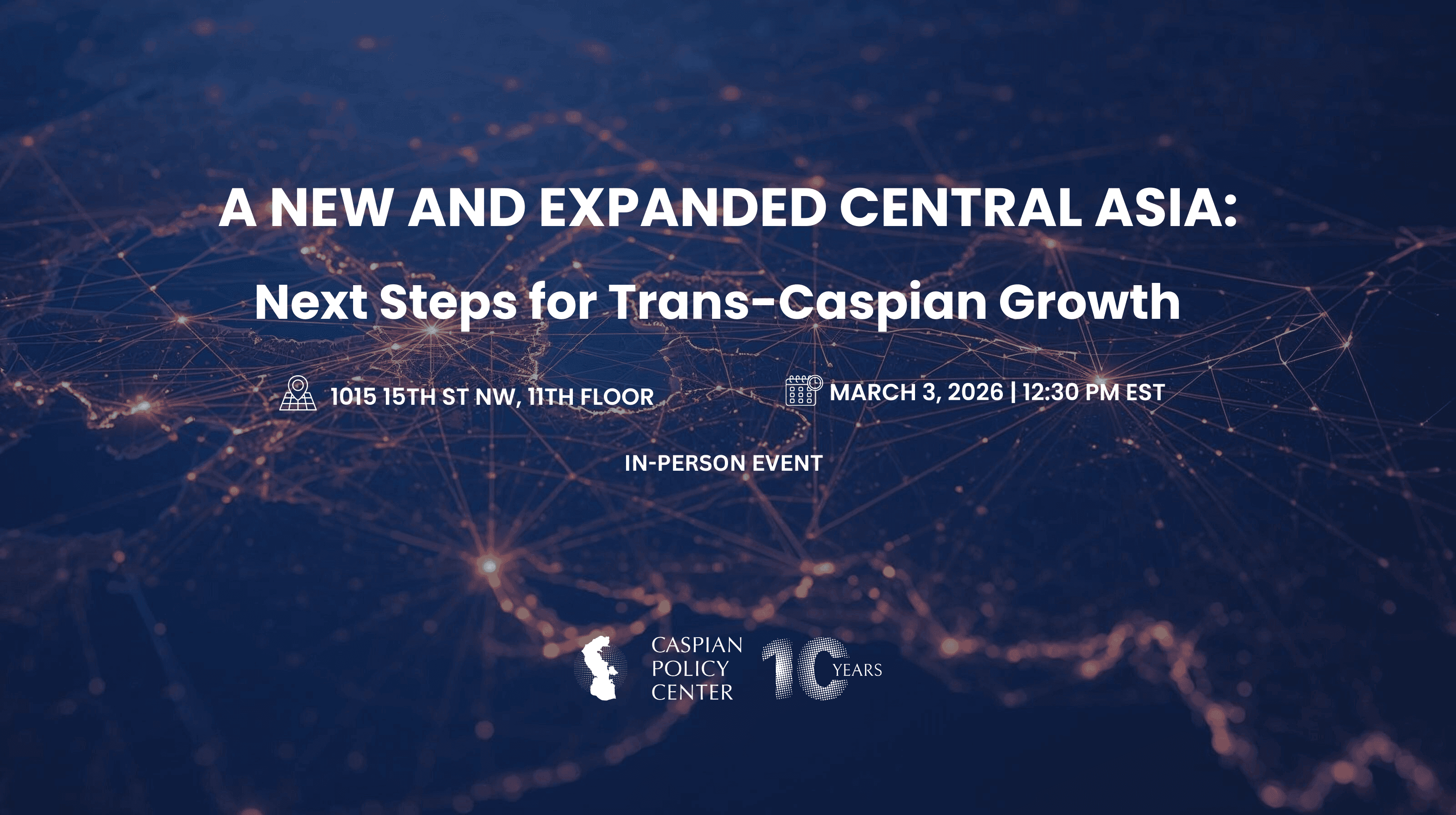 A NEW AND EXPANDED CENTRAL ASIA:

Next Steps for Trans-Caspian Growth

1015 15TH ST NW, 11TH FLOOR

MARCH 3, 2026 | 12:30 PM EST

IN-PERSON EVENT

CASPIAN POLICY CENTER

10 YEARS